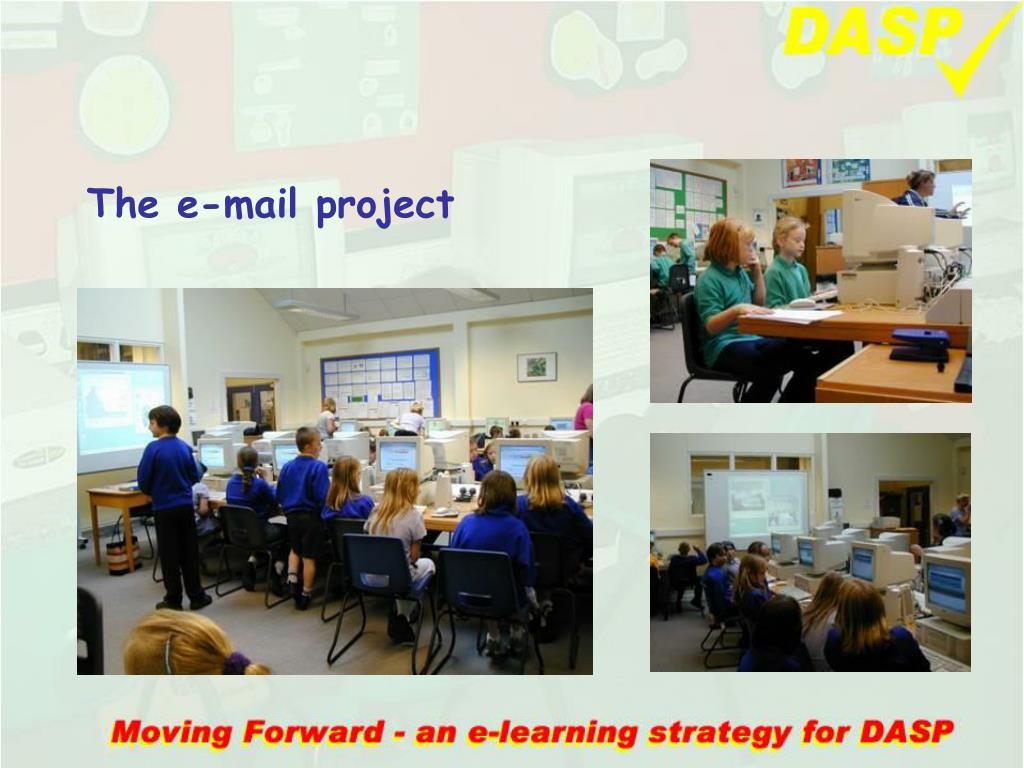 DASP

The e-mail project

Moving Forward - an e-learning strategy for DASP